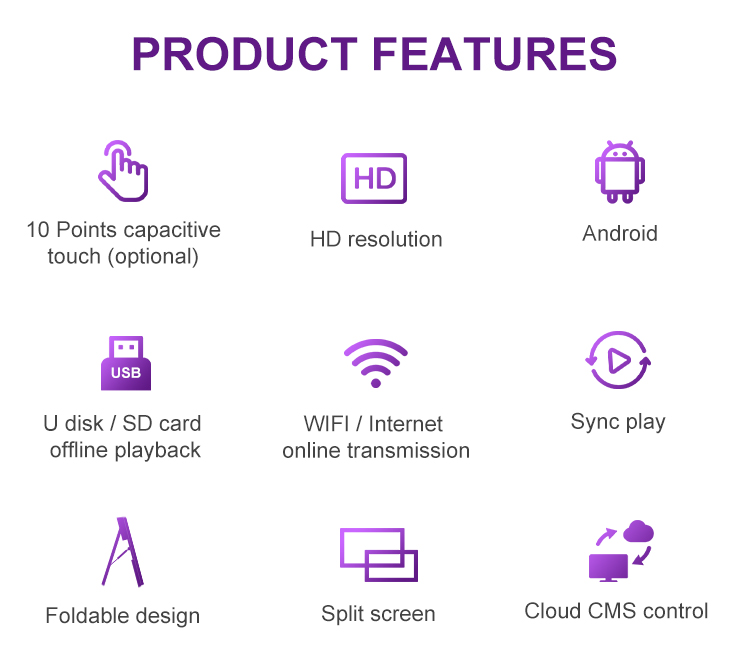 PRODUCT FEATURES

10 Points capacitive touch (optional)

HD

HD resolution

Android

USB

U disk / SD card offline playback

WIFI / Internet online transmission

Sync play

Foldable design

Split screen

Cloud CMS control